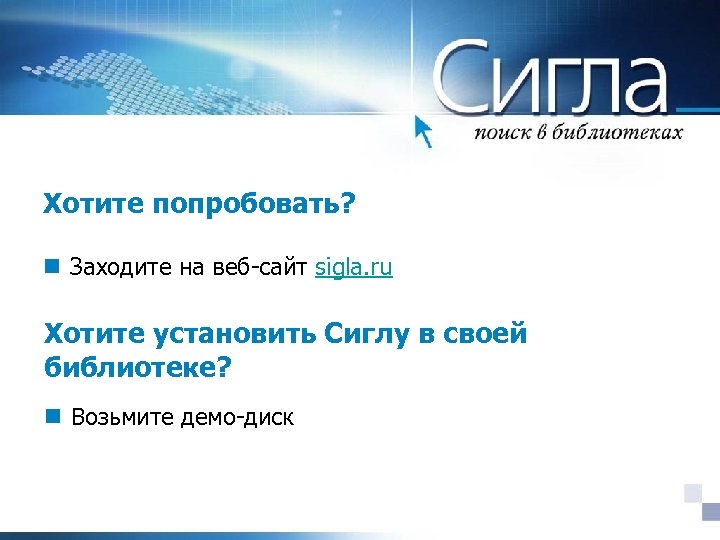 Сигла
поиск в библиотеках

Хотите попробовать?

Заходите на веб-сайт sigla.ru

Хотите установить Сиглу в своей библиотеке?

Возьмите демо-диск